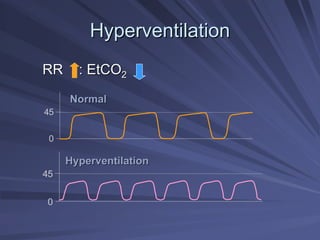 Hyperventilation

RR ↑: $EtCO_2$ ↓

Normal

45

0

Hyperventilation

45

0